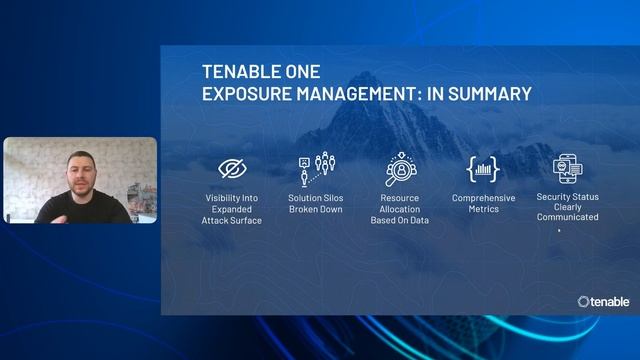 TENABLE ONE
EXPOSURE MANAGEMENT: IN SUMMARY

Visibility Into Expanded Attack Surface

Solution Silos Broken Down

Resource Allocation Based On Data

Comprehensive Metrics

Security Status Clearly Communicated

tenable